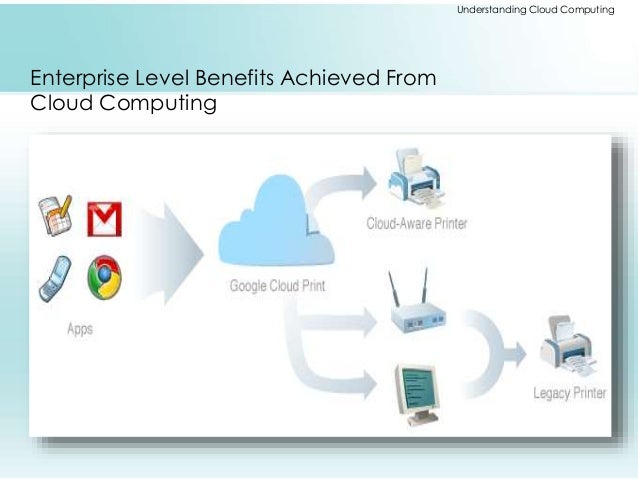 Understanding Cloud Computing

Enterprise Level Benefits Achieved From Cloud Computing

Apps

Google Cloud Print

Cloud-Aware Printer

Legacy Printer